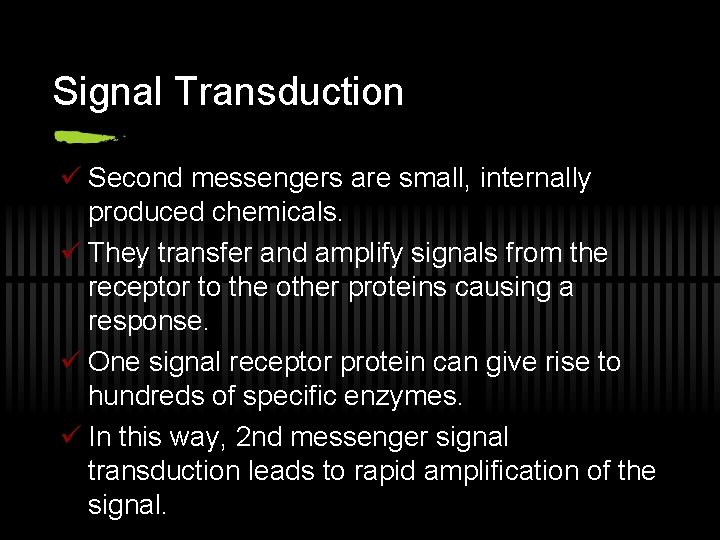 Signal Transduction

✓ Second messengers are small, internally produced chemicals.
✓ They transfer and amplify signals from the receptor to the other proteins causing a response.
✓ One signal receptor protein can give rise to hundreds of specific enzymes.
✓ In this way, 2nd messenger signal transduction leads to rapid amplification of the signal.